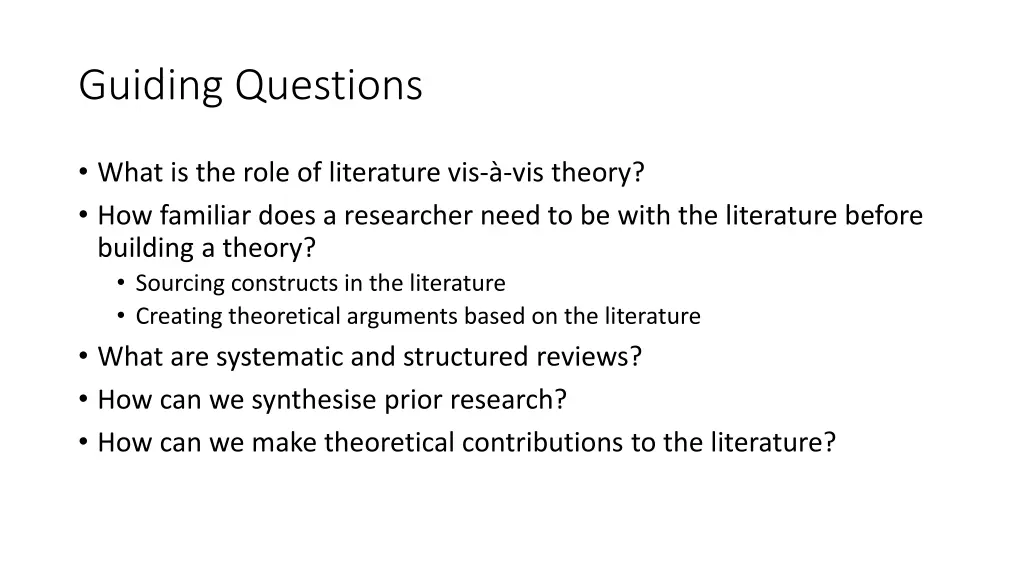 Guiding Questions

• What is the role of literature vis-à-vis theory?
• How familiar does a researcher need to be with the literature before building a theory?
  • Sourcing constructs in the literature
  • Creating theoretical arguments based on the literature
• What are systematic and structured reviews?
• How can we synthesise prior research?
• How can we make theoretical contributions to the literature?